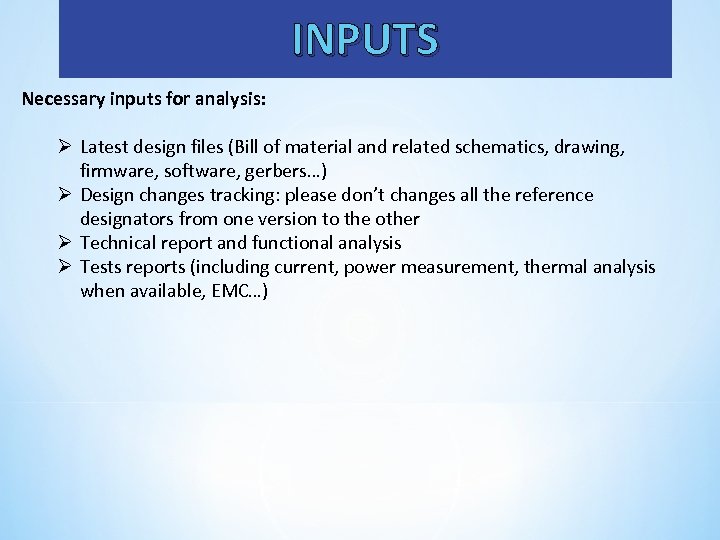 INPUTS

Necessary inputs for analysis:

➢ Latest design files (Bill of material and related schematics, drawing, firmware, software, gerbers…)
➢ Design changes tracking: please don’t changes all the reference designators from one version to the other
➢ Technical report and functional analysis
➢ Tests reports (including current, power measurement, thermal analysis when available, EMC…)